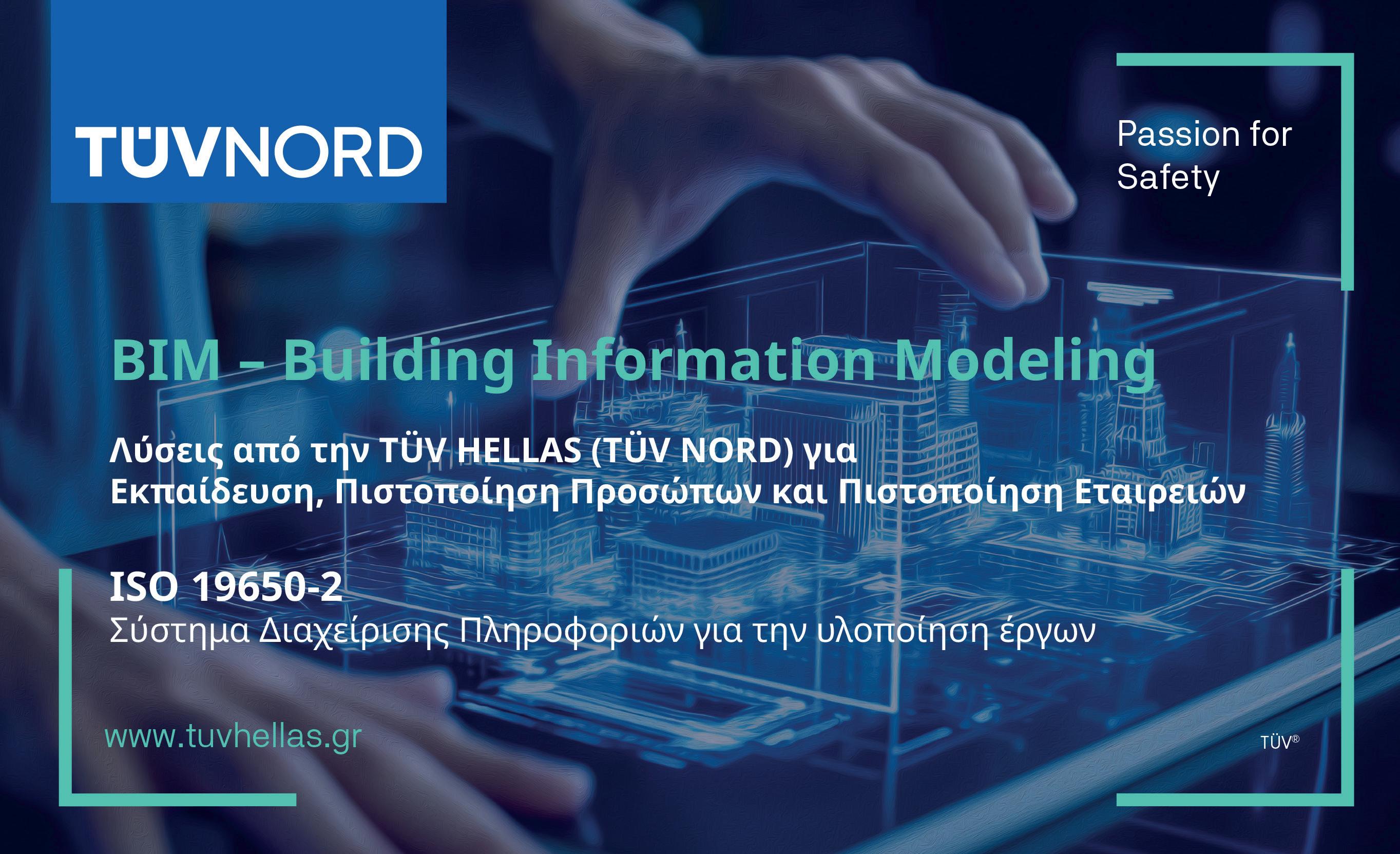 TÜVNORD

Passion for Safety

BIM – Building Information Modeling

Λύσεις από την TÜV HELLAS (TÜV NORD) για Εκπαίδευση, Πιστοποίηση Προσώπων και Πιστοποίηση Εταιρειών

ISO 19650-2
Σύστημα Διαχείρισης Πληροφοριών για την υλοποίηση έργων

www.tuvhellas.gr

TÜV®